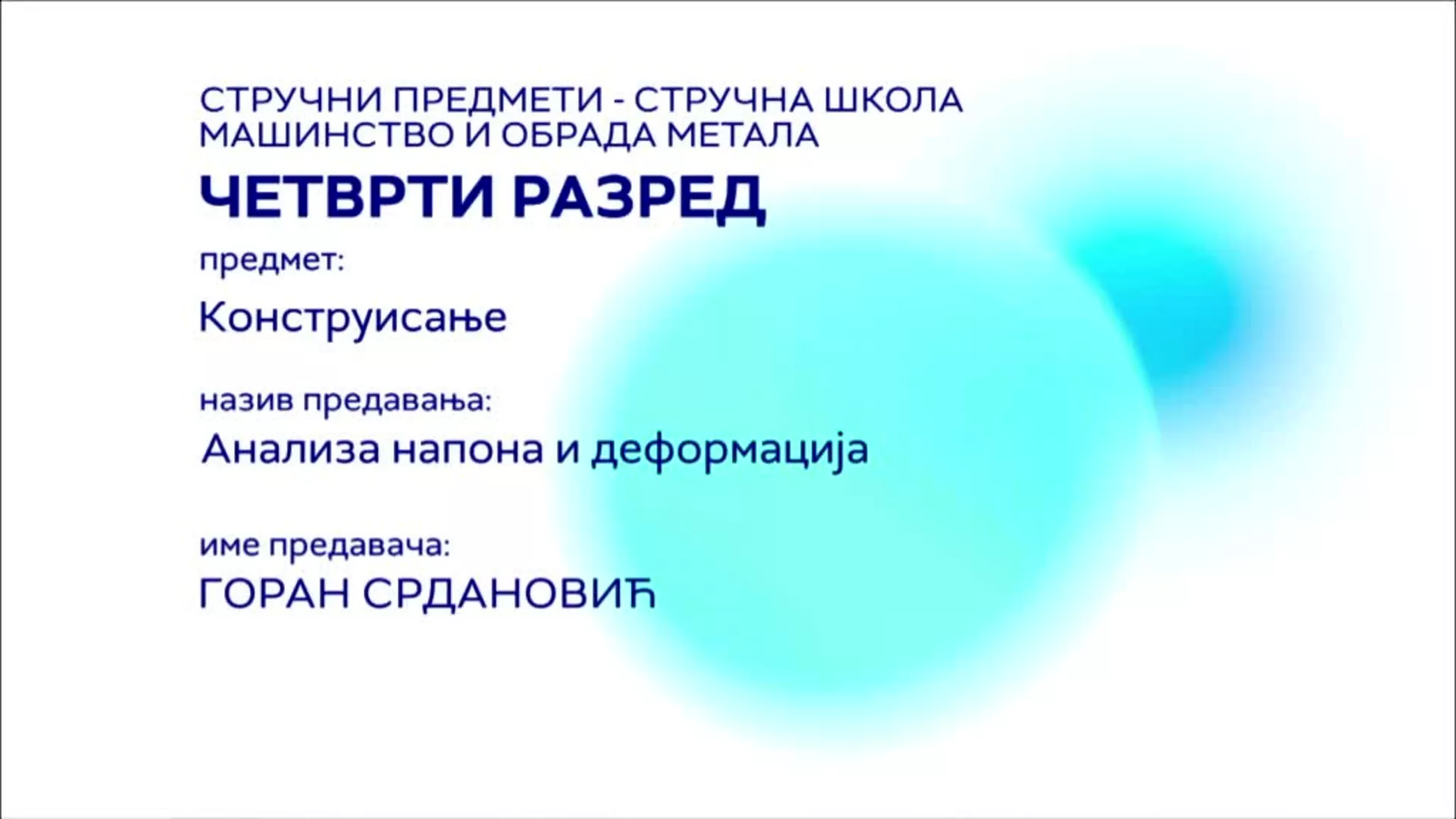 СТРУЧНИ ПРЕДМЕТИ - СТРУЧНА ШКОЛА
МАШИНСТВО И ОБРАДА МЕТАЛА

ЧЕТВРТИ РАЗРЕД

предмет:

Конструисање

назив предавања:

Анализа напона и деформација

име предавача:

ГОРАН СРДАНОВИЋ